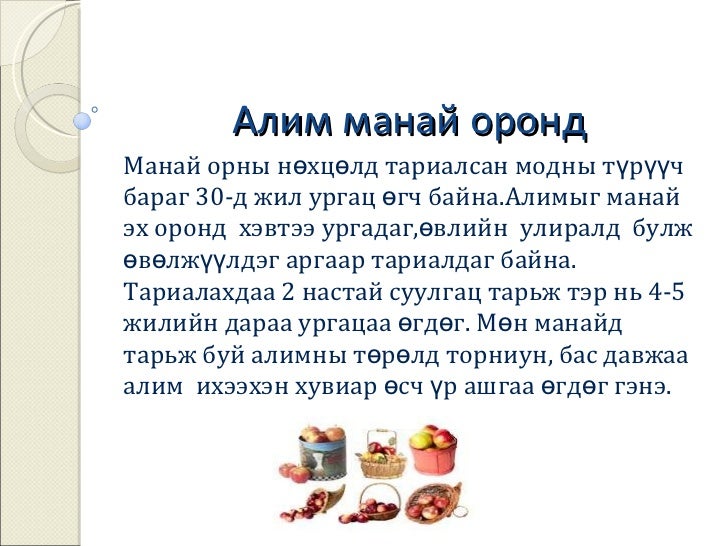 Алим манай оронд

Манай орны нөхцөлд тариалсан модны түрүүч бараг 30-д жил ургац өгч байна.Алимыг манай эх оронд хэвтээ ургадаг,өвлийн улиралд булж өвөлжүүлдэг аргаар тариалдаг байна. Тариалахдаа 2 настай суулгац тарьж тэр нь 4-5 жилийн дараа ургацаа өгдөг. Мөн манайд тарьж буй алимны төрөлд торниун, бас давжаа алим ихээхэн хувиар өсч үр ашгаа өгдөг гэнэ.